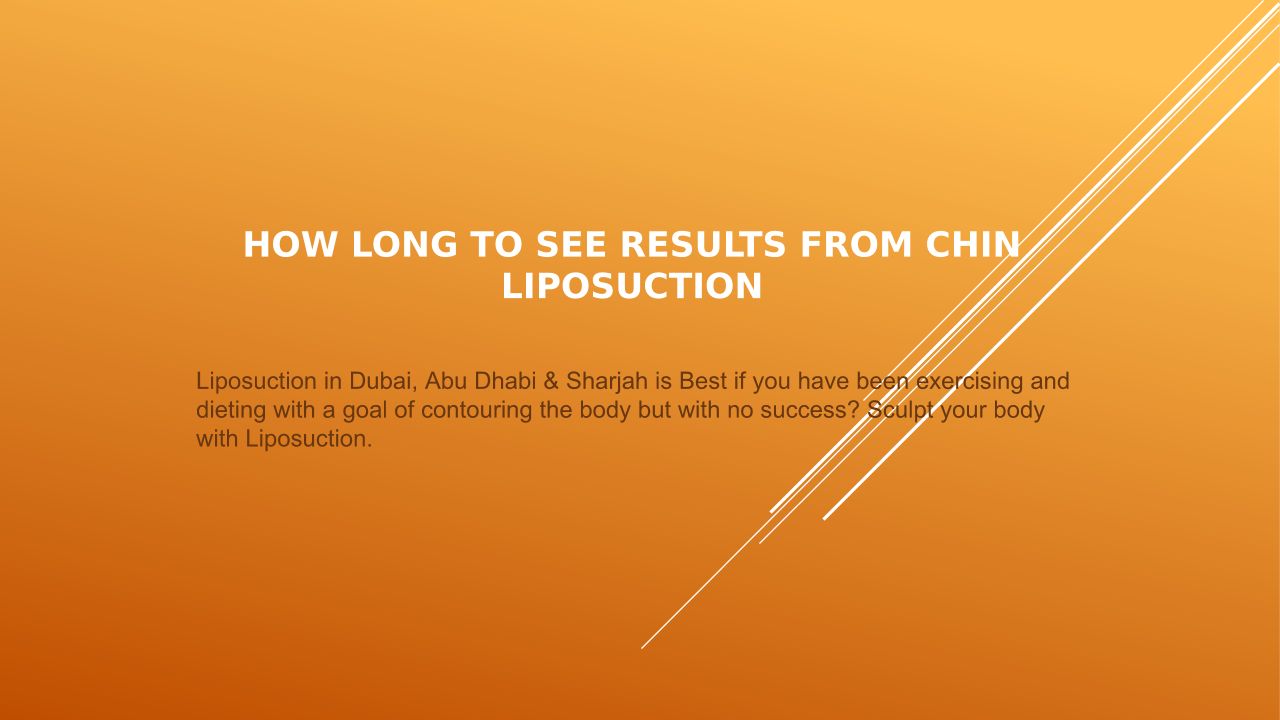 HOW LONG TO SEE RESULTS FROM CHIN LIPOSUCTION

Liposuction in Dubai, Abu Dhabi & Sharjah is Best if you have been exercising and dieting with a goal of contouring the body but with no success? Sculpt your body with Liposuction.